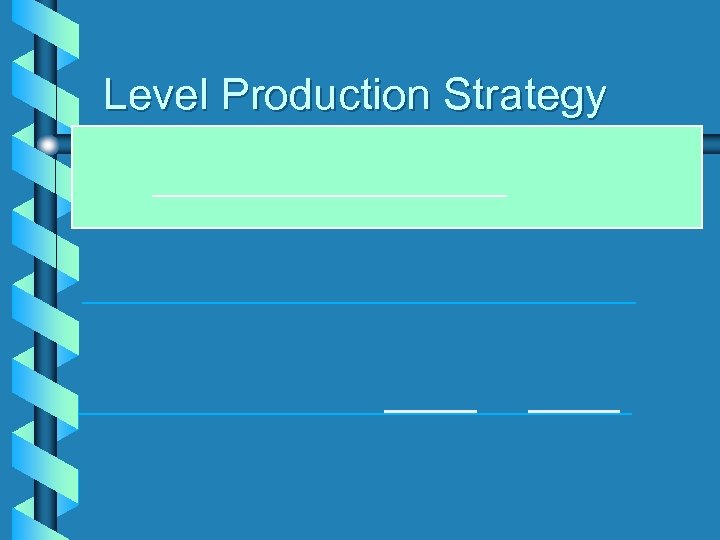 Level Production Strategy